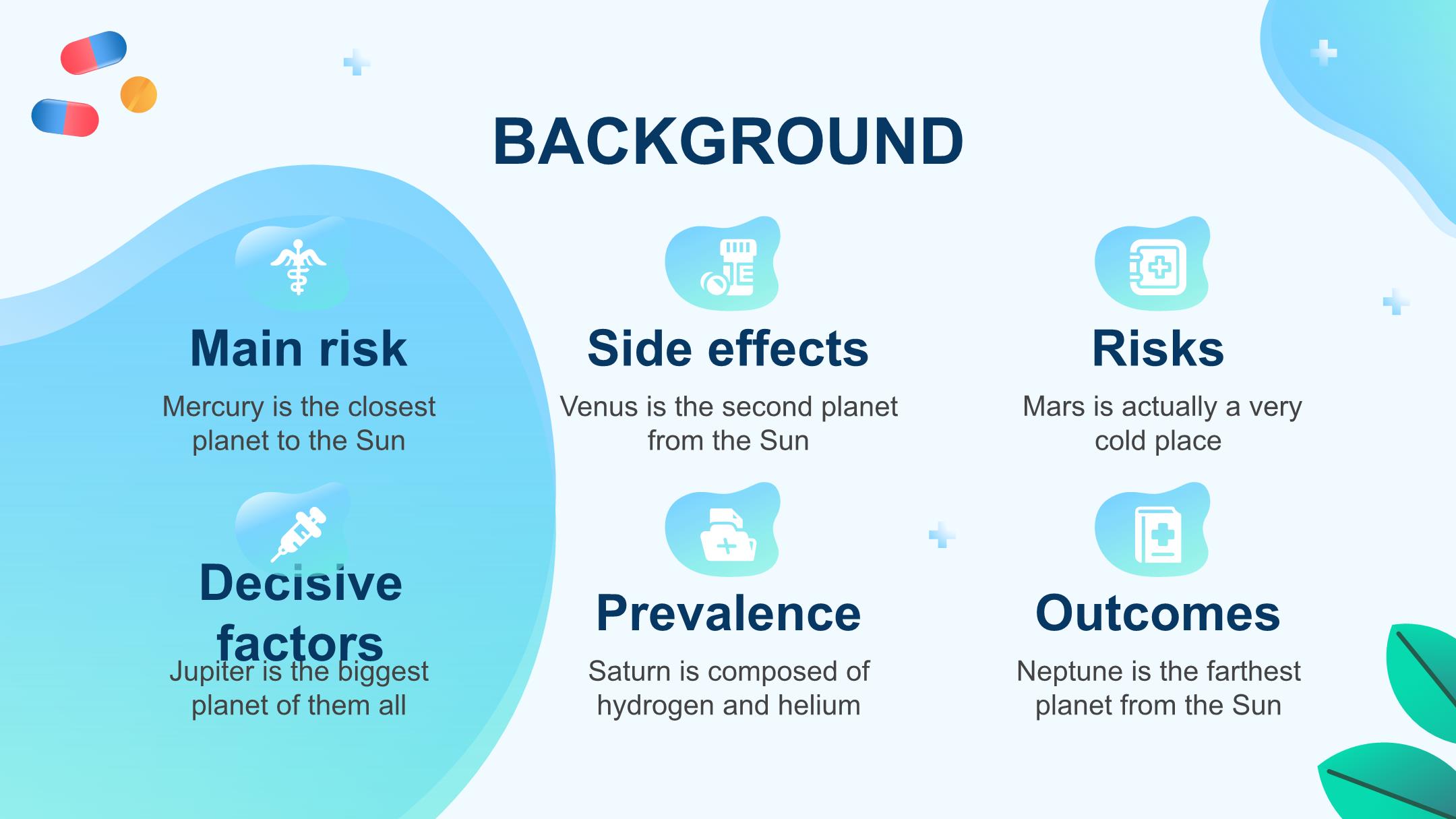 BACKGROUND

Main risk

Mercury is the closest planet to the Sun

Side effects

Venus is the second planet from the Sun

Risks

Mars is actually a very cold place

Decisive factors

Jupiter is the biggest planet of them all

Prevalence

Saturn is composed of hydrogen and helium

Outcomes

Neptune is the farthest planet from the Sun